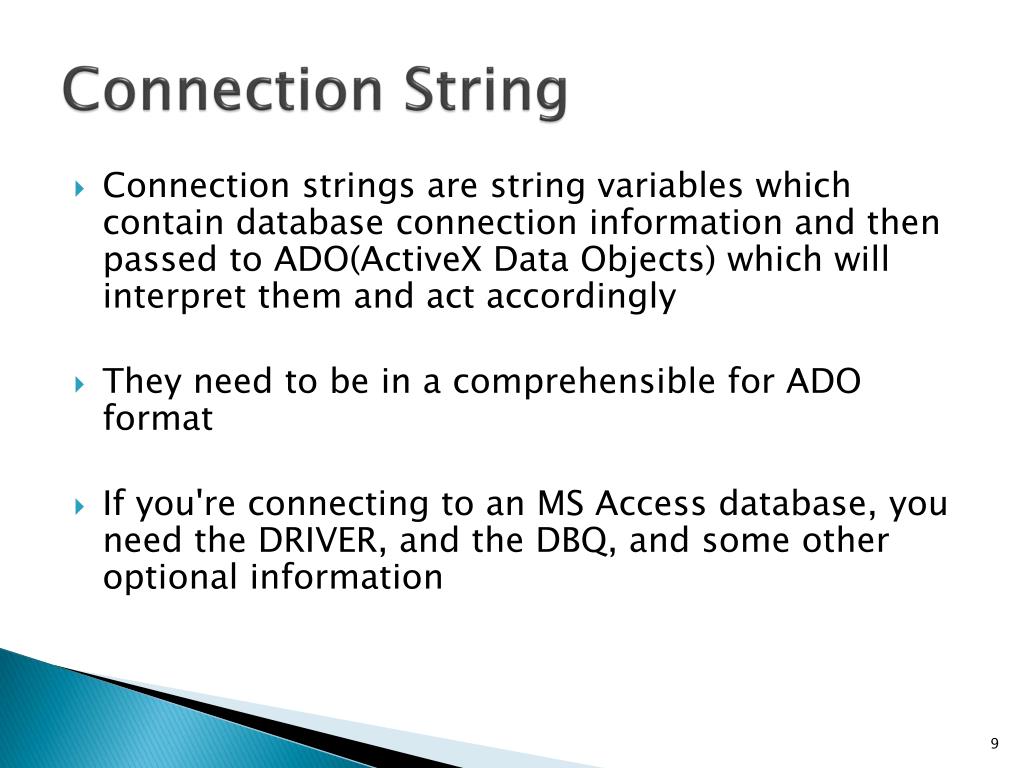 Connection String

Connection strings are string variables which contain database connection information and then passed to ADO(ActiveX Data Objects) which will interpret them and act accordingly

They need to be in a comprehensible for ADO format

If you're connecting to an MS Access database, you need the DRIVER, and the DBQ, and some other optional information

9